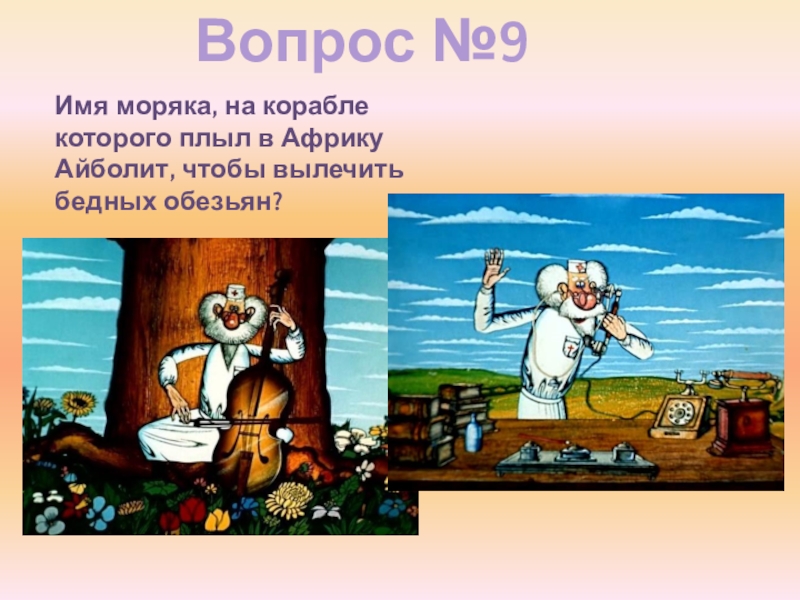 Вопрос №9

Имя моряка, на корабле которого плыл в Африку Айболит, чтобы вылечить бедных обезьян?